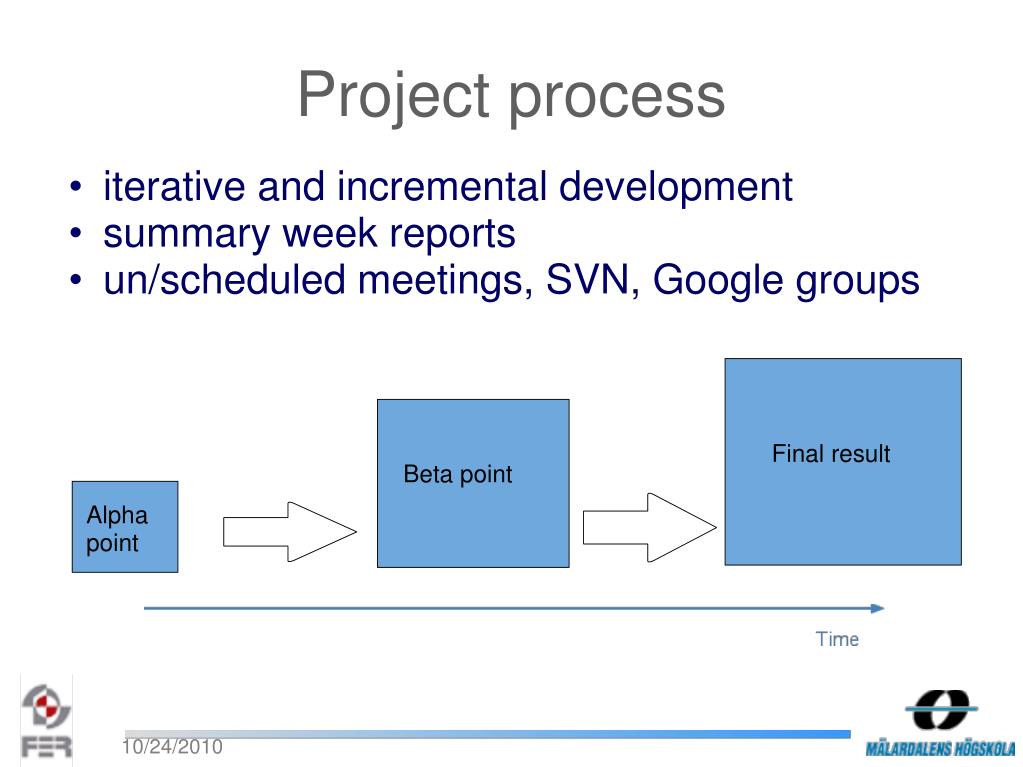 Project process

• iterative and incremental development
• summary week reports
• un/scheduled meetings, SVN, Google groups

Alpha point

Beta point

Final result

Time

FER

10/24/2010

MÄLARDALENS HÖGSKOLA